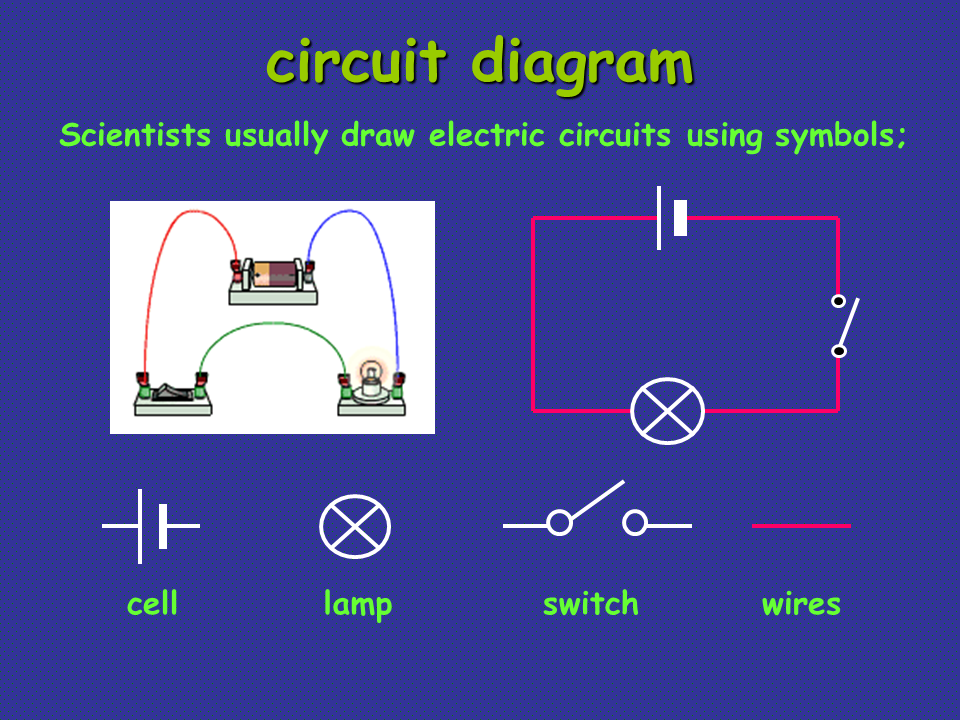 circuit diagram

Scientists usually draw electric circuits using symbols;

cell

lamp

switch

wires